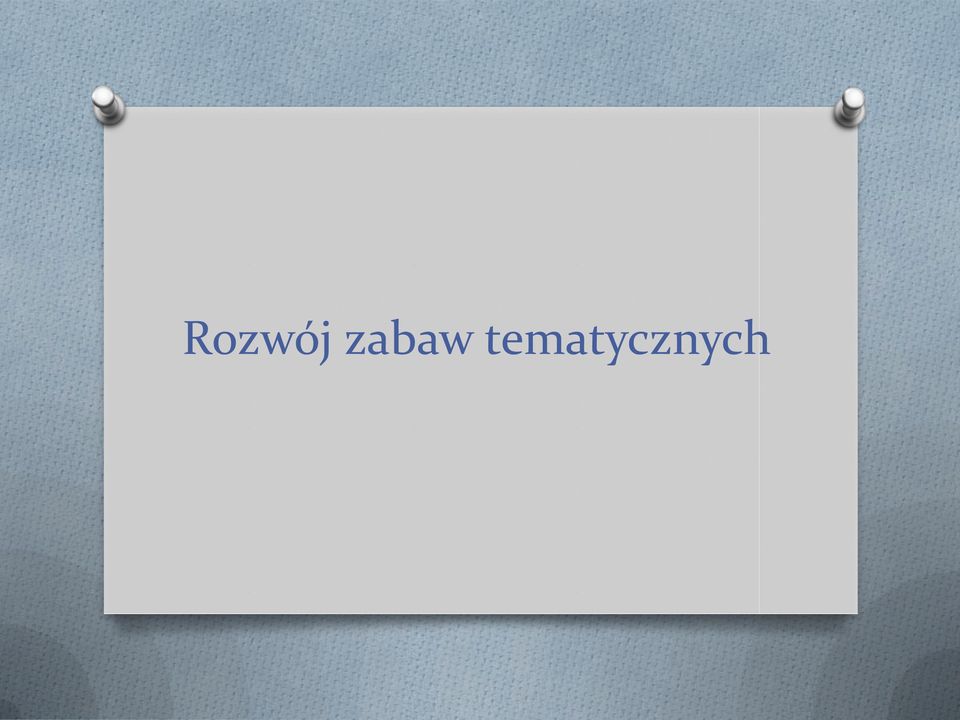 Rozwój zabaw tematycznych